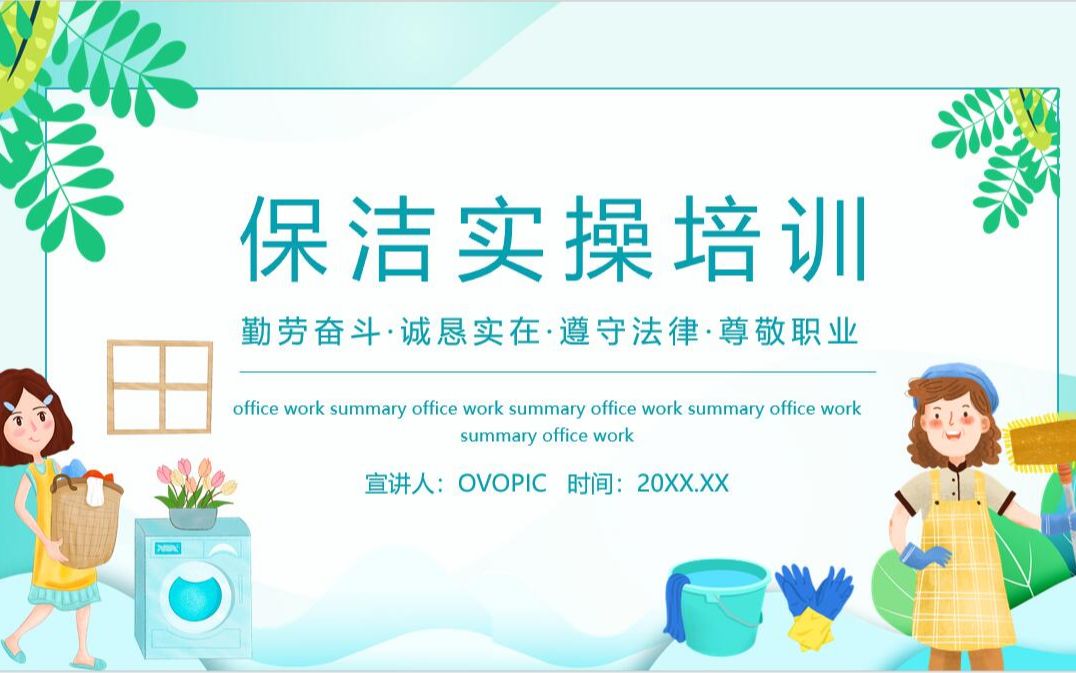 保洁实操培训

勤劳奋斗·诚恳实在·遵守法律·尊敬职业

office work summary office work summary office work summary office work summary office work

宣讲人：OVOPIC 时间：20XX.XX